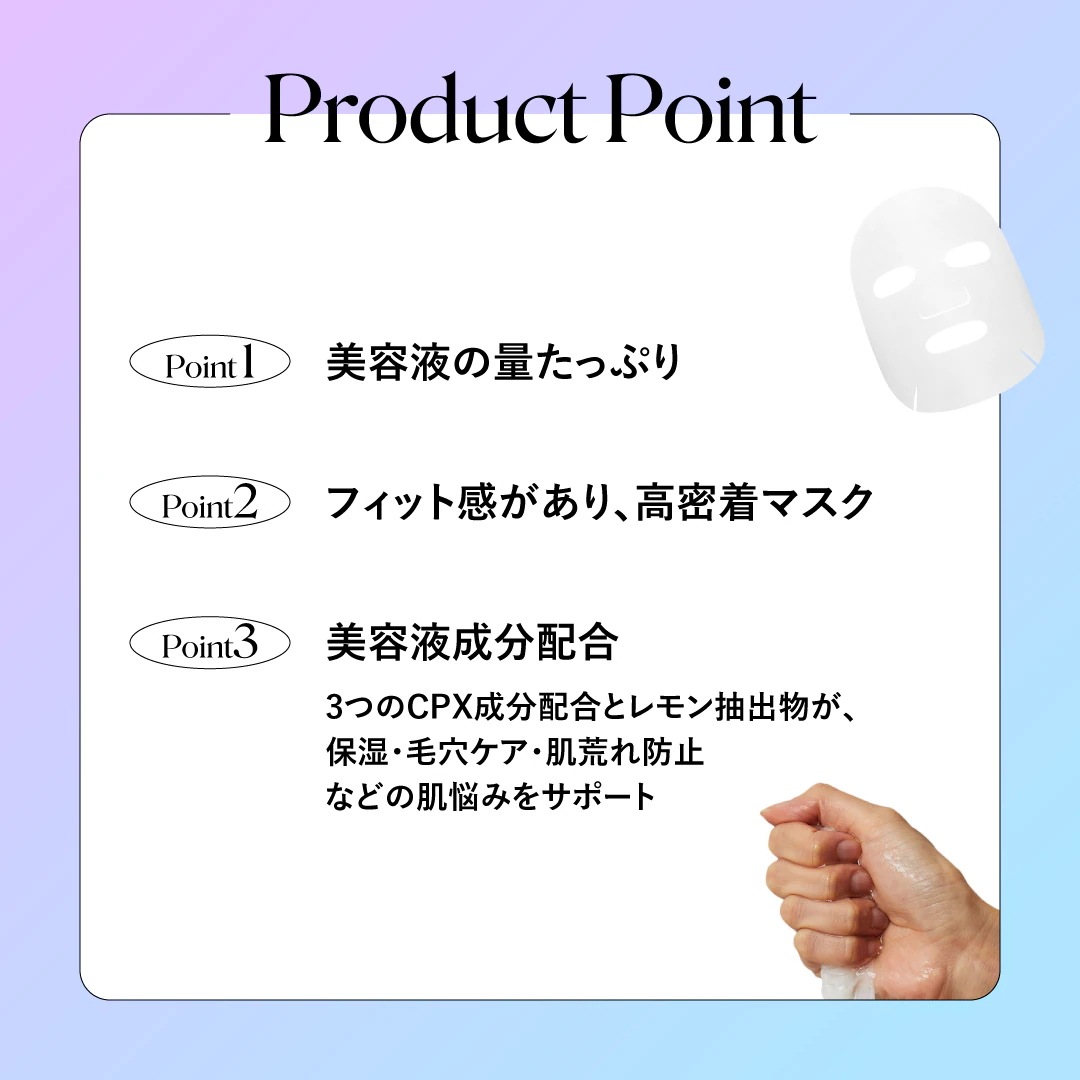 Product Point

Point1 美容液の量たっぷり

Point2 フィット感があり、高密着マスク

Point3 美容液成分配合

3つのCPX成分配合とレモン抽出物が、保湿・毛穴ケア・肌荒れ防止などの肌悩みをサポート